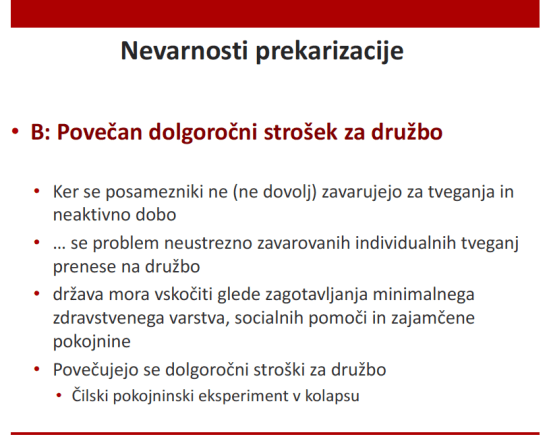 Nevarnosti prekarizacije

• B: Povečan dolgoročni strošek za družbo

• Ker se posamezniki ne (ne dovolj) zavarujejo za tveganja in neaktivno dobo
• … se problem neustrezno zavarovanih individualnih tveganj prenese na družbo
• država mora vskočiti glede zagotavljanja minimalnega zdravstvenega varstva, socialnih pomoči in zajamčene pokojnine
• Povečujejo se dolgoročni stroški za družbo
• Čilski pokojninski eksperiment v kolapsu